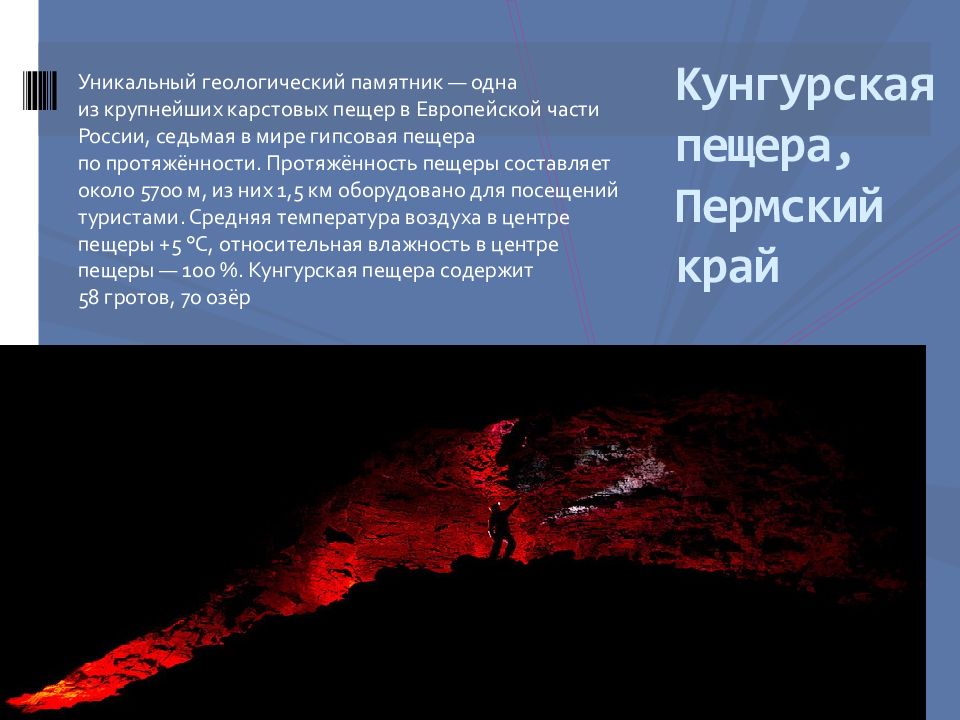 Уникальный геологический памятник — одна из крупнейших карстовых пещер в Европейской части России, седьмая в мире гипсовая пещера по протяжённости. Протяжённость пещеры составляет около 5700 м, из них 1,5 км оборудовано для посещений туристами. Средняя температура воздуха в центре пещеры +5 °C, относительная влажность в центре пещеры — 100 %. Кунгурская пещера содержит 58 гротов, 70 озёр

Кунгурская пещера, Пермский край